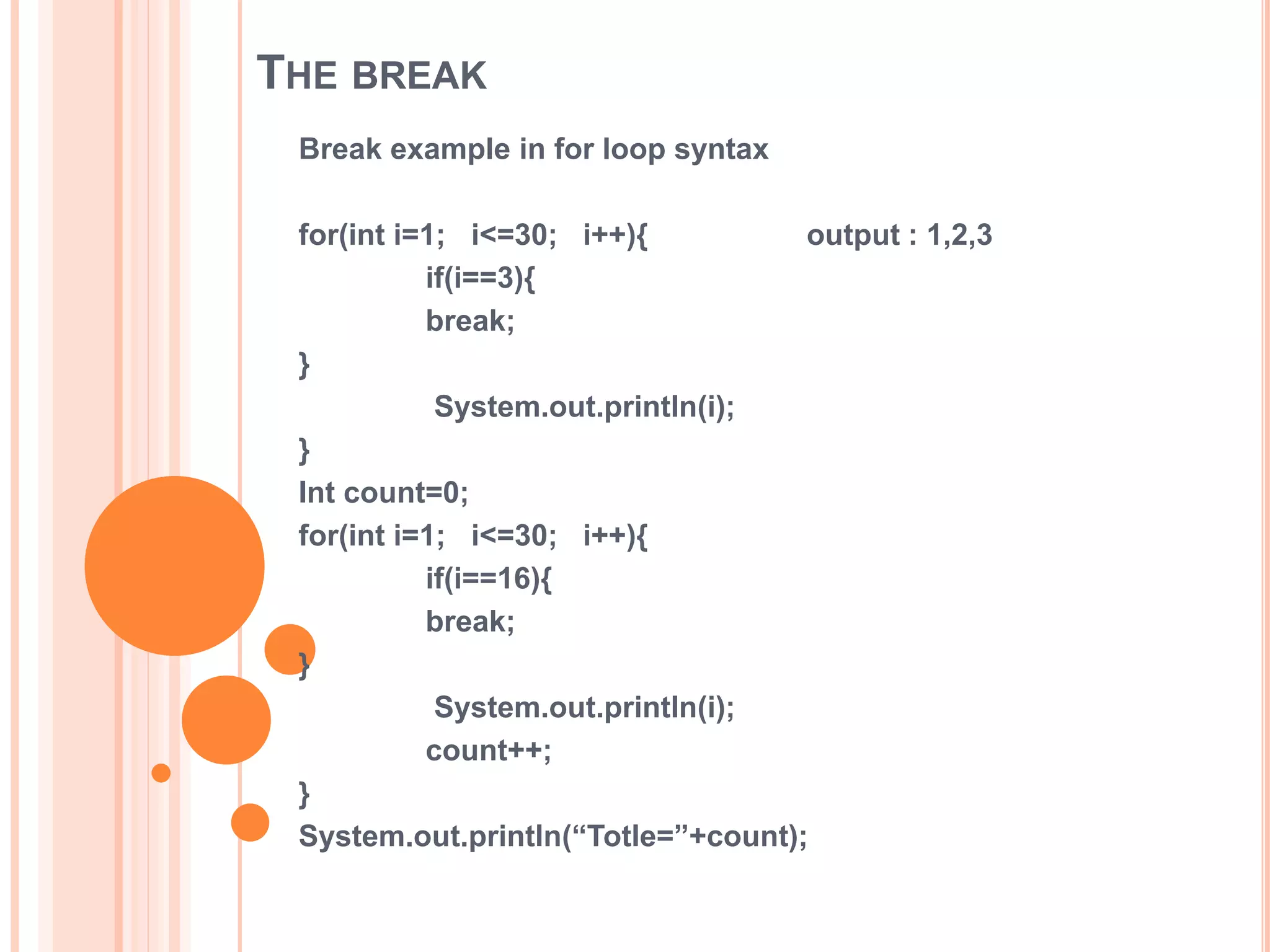 THE BREAK

Break example in for loop syntax

for(int i=1;   i<=30;   i++){   output : 1,2,3
if(i==3){
break;
}
System.out.println(i);
}
Int count=0;
for(int i=1;   i<=30;   i++){
if(i==16){
break;
}
System.out.println(i);
count++;
}
System.out.println(“Totle=”+count);